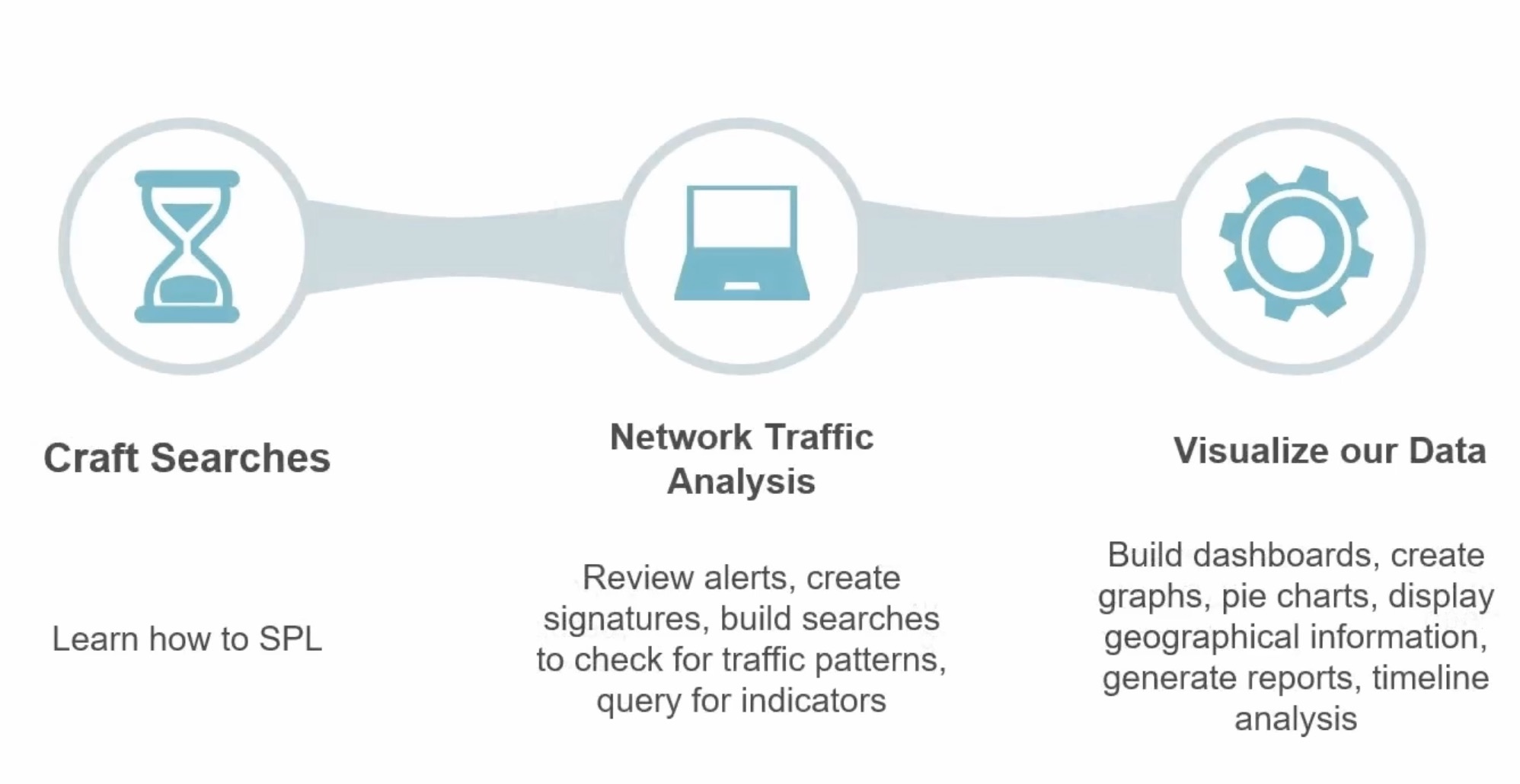 Craft Searches

Learn how to SPL

Network Traffic Analysis

Review alerts, create signatures, build searches to check for traffic patterns, query for indicators

Visualize our Data

Build dashboards, create graphs, pie charts, display geographical information, generate reports, timeline analysis